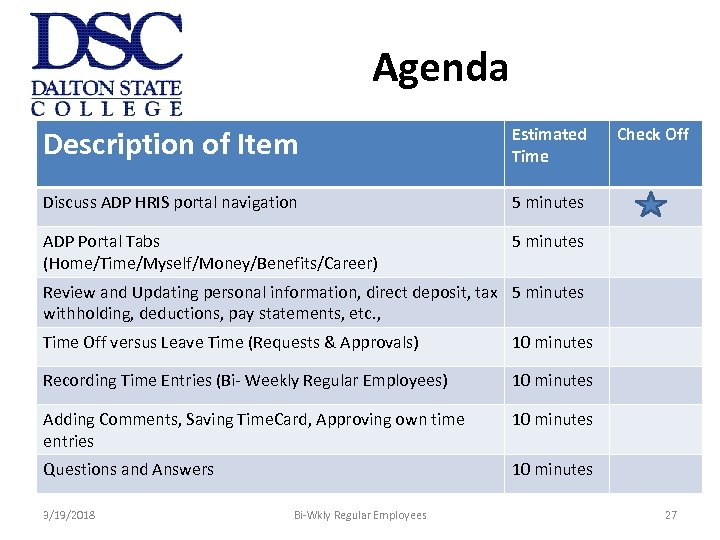 DSC
DALTON STATE
COLLEGE

Agenda

| Description of Item | Estimated Time | Check Off |
|---|---|---|
| Discuss ADP HRIS portal navigation | 5 minutes | |
| ADP Portal Tabs (Home/Time/Myself/Money/Benefits/Career) | 5 minutes | |
| Review and Updating personal information, direct deposit, tax withholding, deductions, pay statements, etc., | 5 minutes | |
| Time Off versus Leave Time (Requests & Approvals) | 10 minutes | |
| Recording Time Entries (Bi- Weekly Regular Employees) | 10 minutes | |
| Adding Comments, Saving TimeCard, Approving own time entries | 10 minutes | |
| Questions and Answers | 10 minutes | |

3/19/2018 Bi-Wkly Regular Employees 27